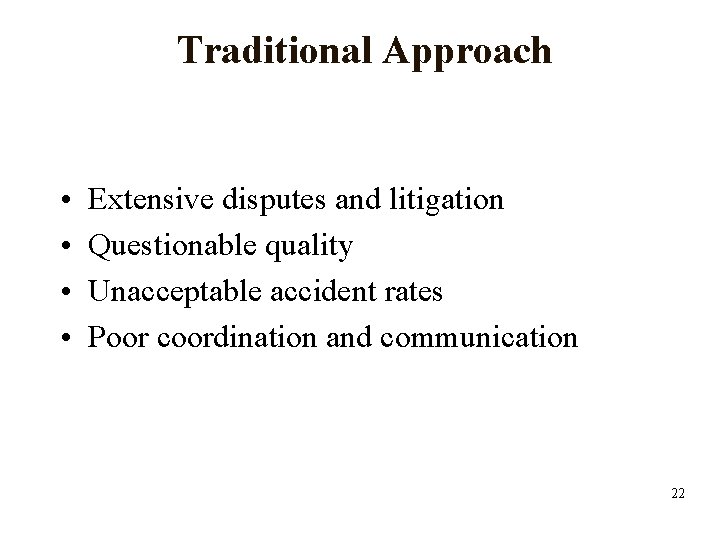 Traditional Approach

• Extensive disputes and litigation
• Questionable quality
• Unacceptable accident rates
• Poor coordination and communication

22